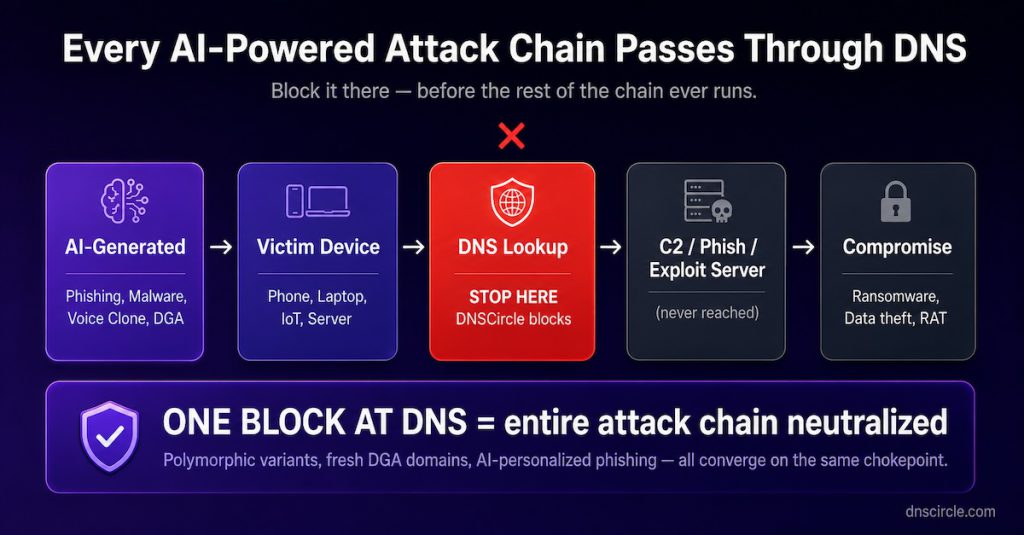 Every AI-Powered Attack Chain Passes Through DNS

Block it there — before the rest of the chain ever runs.

AI-Generated

Phishing, Malware, Voice Clone, DGA

→

Victim Device

Phone, Laptop, IoT, Server

→

DNS Lookup

STOP HERE
DNSCircle blocks

→

C2 / Phish / Exploit Server

(never reached)

→

Compromise

Ransomware, Data theft, RAT

ONE BLOCK AT DNS = entire attack chain neutralized

Polymorphic variants, fresh DGA domains, AI-personalized phishing — all converge on the same chokepoint.

dnscircle.com